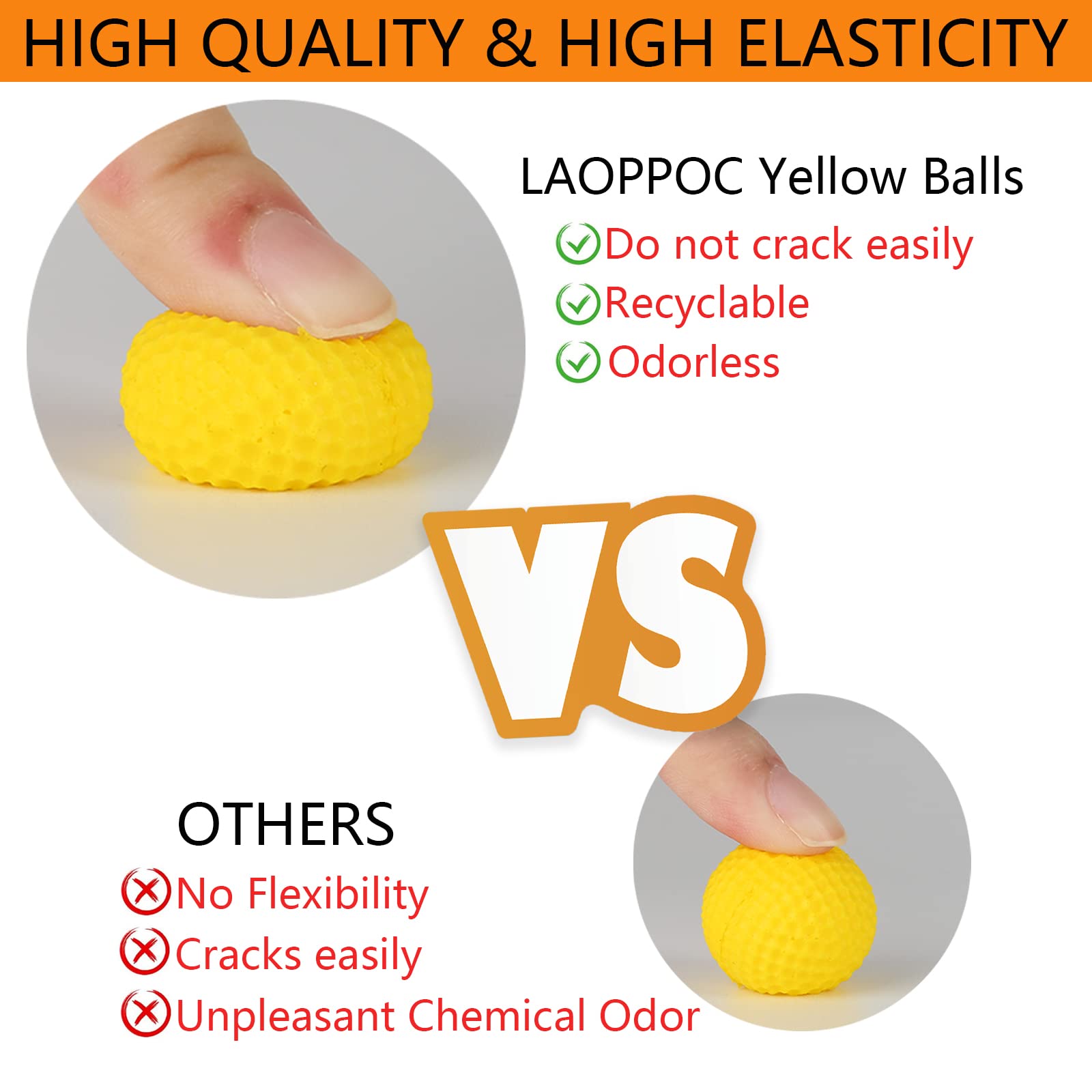 HIGH QUALITY & HIGH ELASTICITY

LAOPPOC Yellow Balls
Do not crack easily
Recyclable
Odorless

VS

OTHERS
No Flexibility
Cracks easily
Unpleasant Chemical Odor